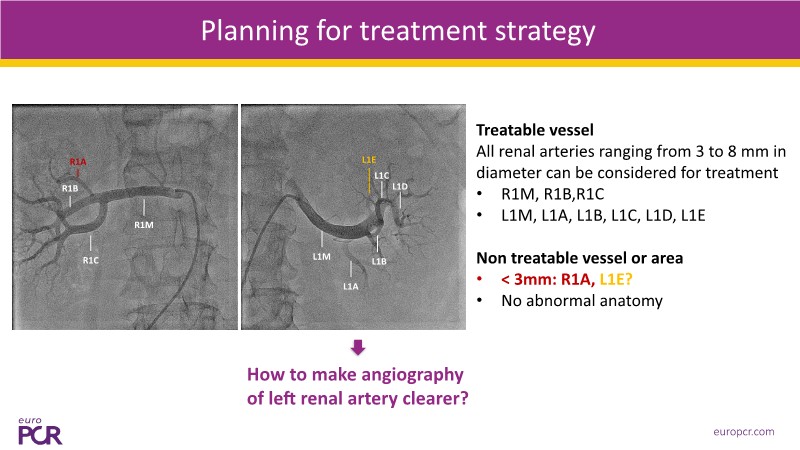 Planning for treatment strategy

R1A
R1B
R1M
R1C

L1E
L1C
L1D
L1M
L1B
L1A

Treatable vessel
All renal arteries ranging from 3 to 8 mm in diameter can be considered for treatment
• R1M, R1B,R1C
• L1M, L1A, L1B, L1C, L1D, L1E

Non treatable vessel or area
• < 3mm: R1A, L1E?
• No abnormal anatomy

How to make angiography of left renal artery clearer?

euro PCR

europcr.com